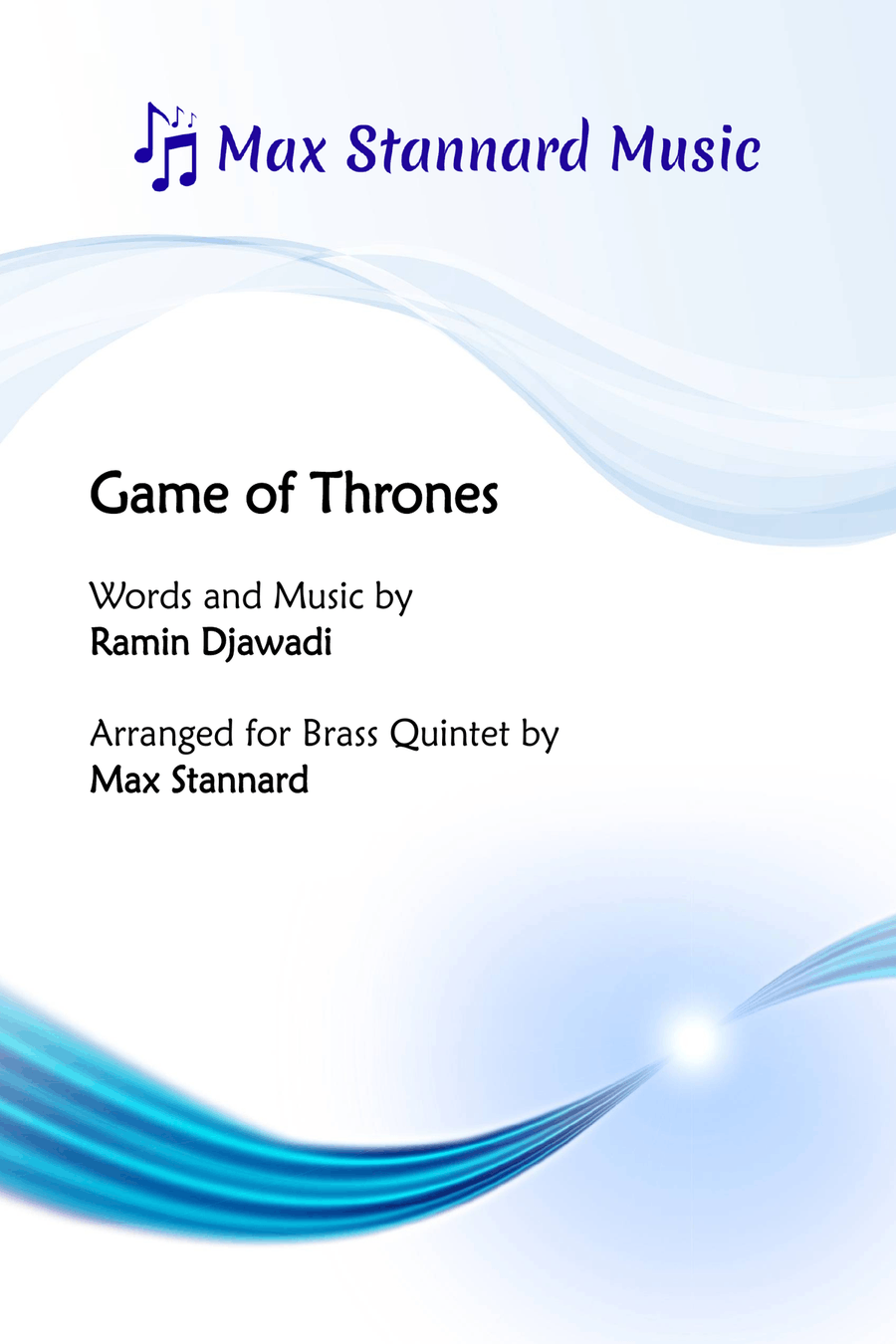 Max Stannard Music

Game of Thrones

Words and Music by
Ramin Djawadi

Arranged for Brass Quintet by
Max Stannard